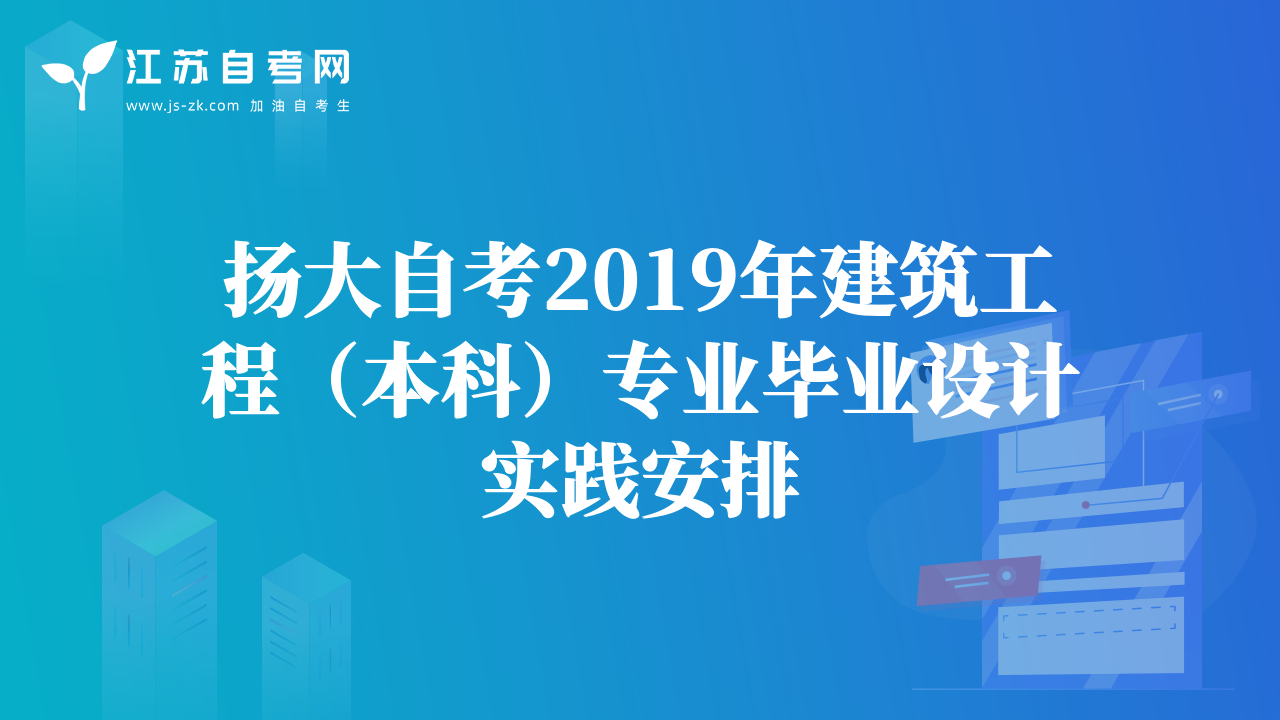 江苏自考网
www.js-zk.com 加油自考生

扬大自考2019年建筑工程（本科）专业毕业设计实践安排